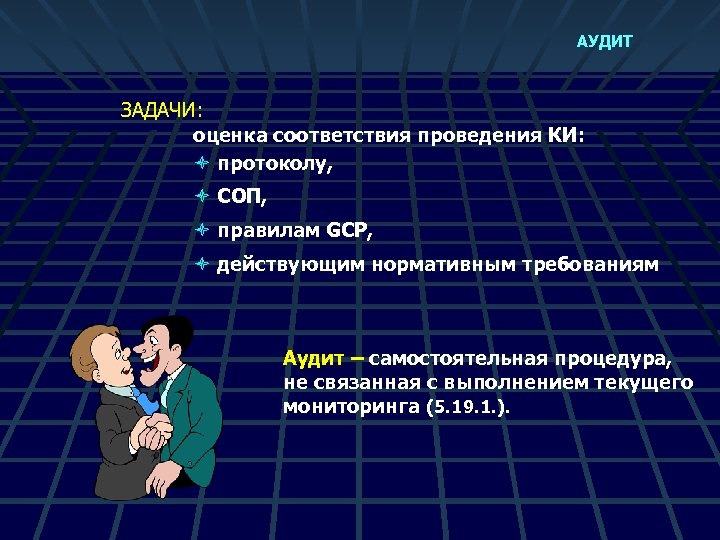 АУДИТ

ЗАДАЧИ:

оценка соответствия проведения КИ:

протоколу,

СОП,

правилам GCP,

действующим нормативным требованиям

Аудит – самостоятельная процедура, не связанная с выполнением текущего мониторинга (5.19.1.).